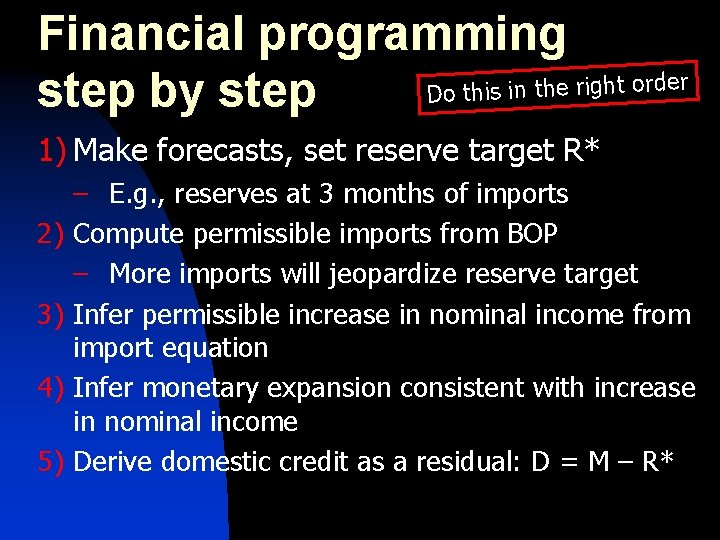 Financial programming step by step

Do this in the right order

1) Make forecasts, set reserve target R*
– E.g., reserves at 3 months of imports
2) Compute permissible imports from BOP
– More imports will jeopardize reserve target
3) Infer permissible increase in nominal income from import equation
4) Infer monetary expansion consistent with increase in nominal income
5) Derive domestic credit as a residual: D = M – R*